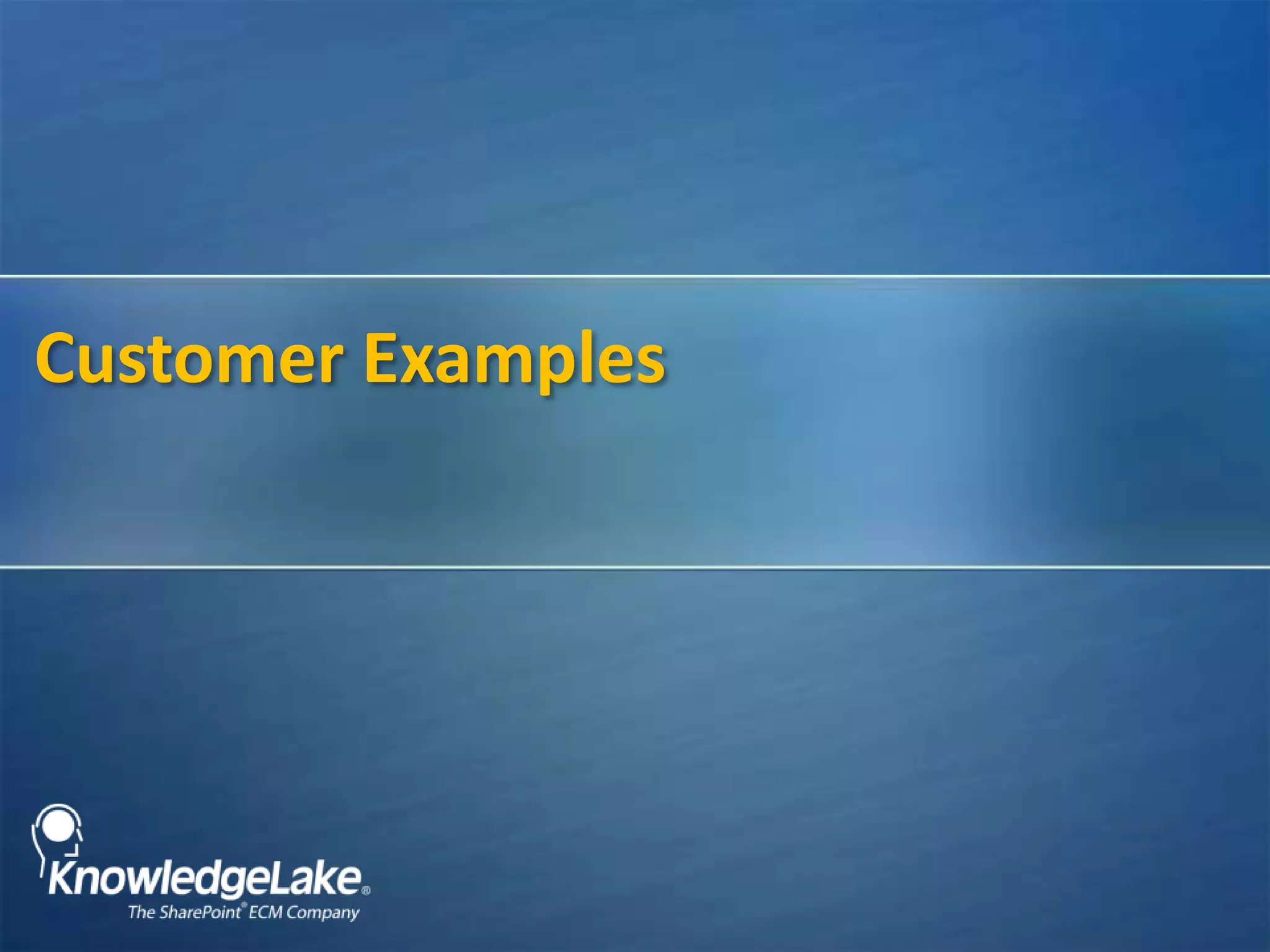 Customer Examples

KnowledgeLake®
The SharePoint® ECM Company